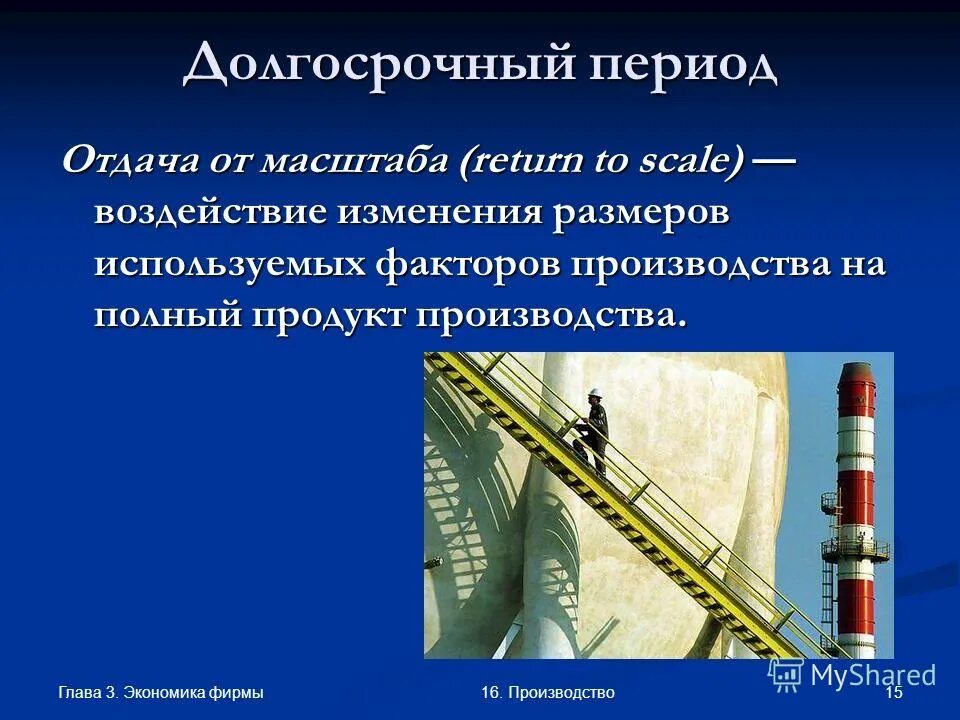 Долгосрочный период

Отдача от масштаба (return to scale) — воздействие изменения размеров используемых факторов производства на полный продукт производства.

MyShared

Глава 3. Экономика фирмы

16. Производство

15